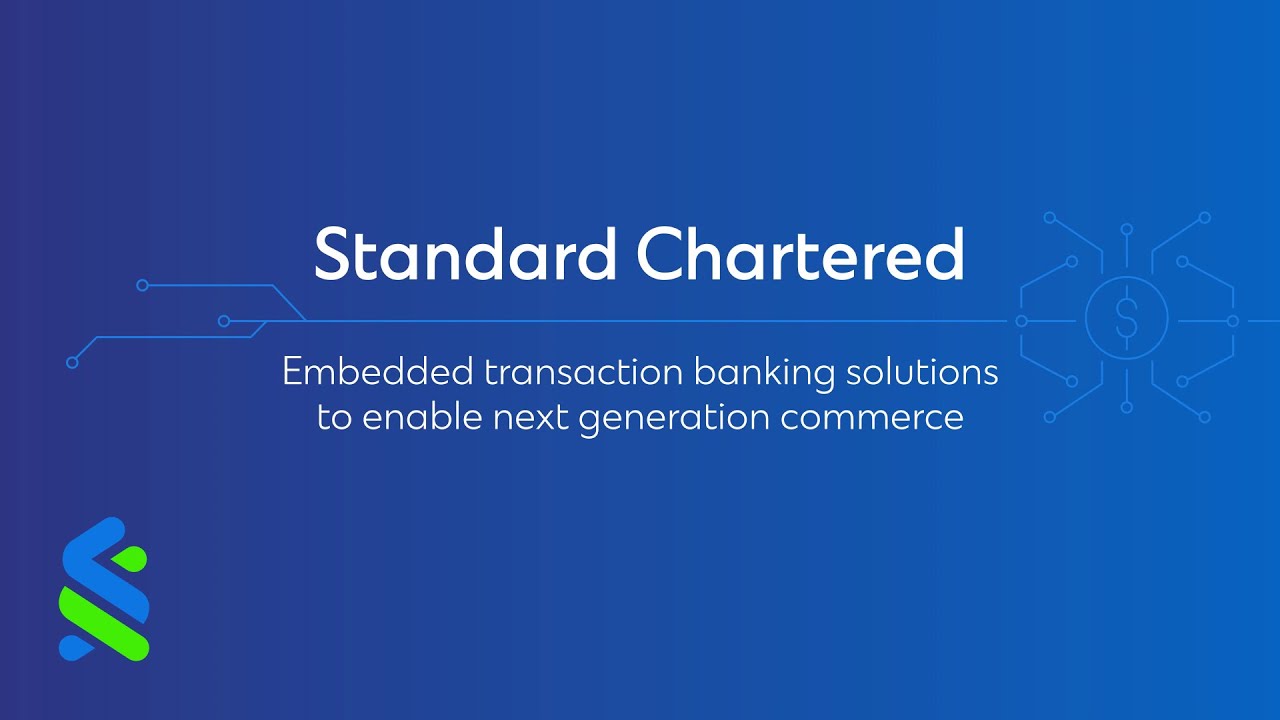 Standard Chartered

Embedded transaction banking solutions to enable next generation commerce

$